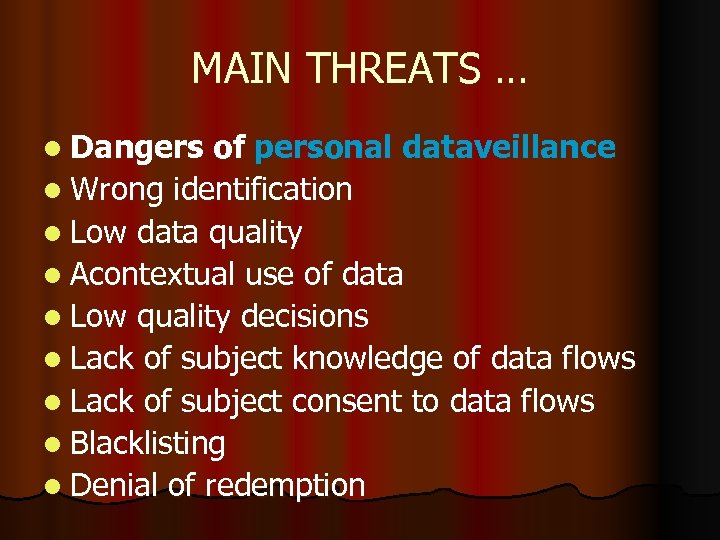 MAIN THREATS …

- Dangers of personal dataveillance
- Wrong identification
- Low data quality
- Acontextual use of data
- Low quality decisions
- Lack of subject knowledge of data flows
- Lack of subject consent to data flows
- Blacklisting
- Denial of redemption